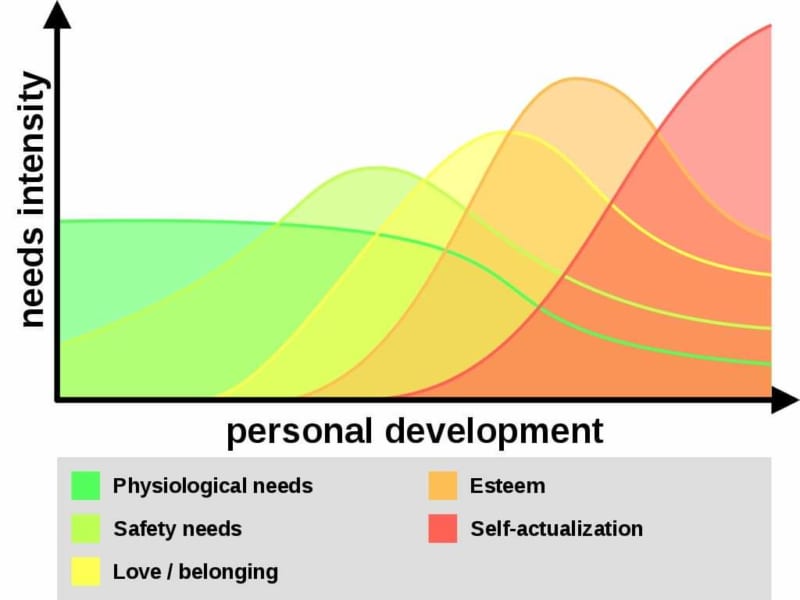 needs intensity

personal development

Physiological needs
Safety needs
Love / belonging
Esteem
Self-actualization